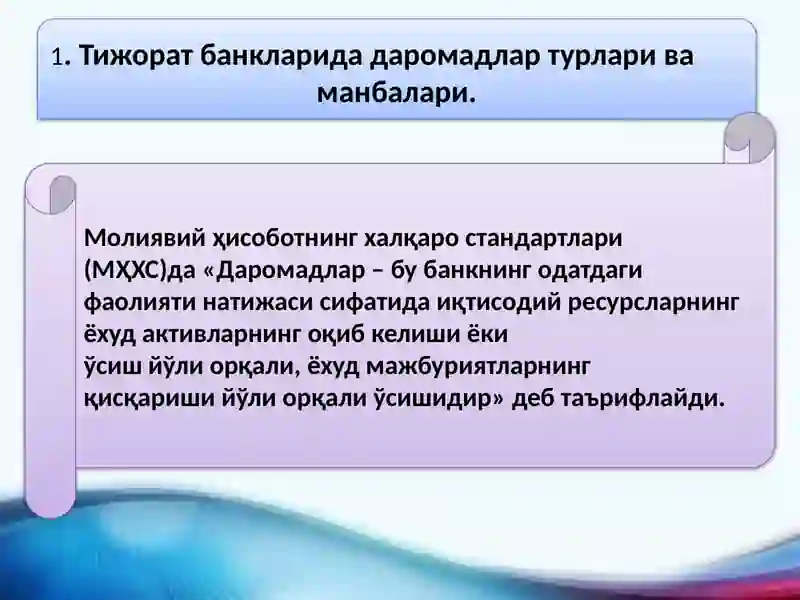 1. Тижорат банкларида даромадлар турлари ва манбалари.

Молиявий ҳисоботнинг халқаро стандартлари (МҲХС)да «Даромадлар – бу банкнинг одатдаги фаолияти натижаси сифатида иқтисодий ресурсларнинг ёхуд активларнинг оқиб келиши ёки ўсиш йўли орқали, ёхуд мажбуриятларнинг қисқариши йўли орқали ўсишидир» деб таърифлайди.